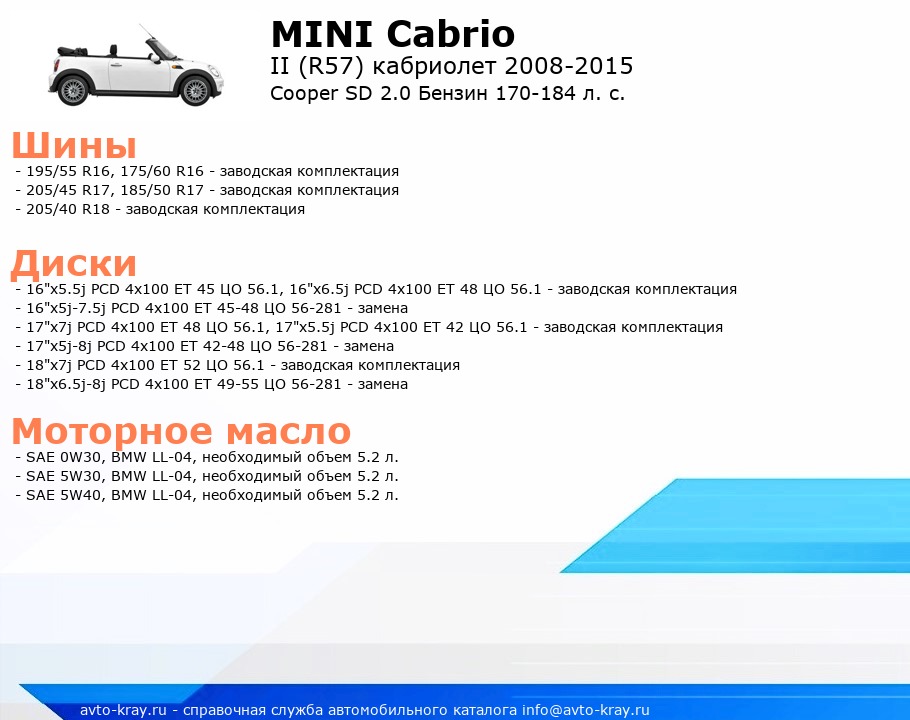 MINI Cabrio
II (R57) кабриолет 2008-2015
Cooper SD 2.0 Бензин 170-184 л. с.

Шины
- 195/55 R16, 175/60 R16 - заводская комплектация
- 205/45 R17, 185/50 R17 - заводская комплектация
- 205/40 R18 - заводская комплектация

Диски
- 16"x5.5j PCD 4x100 ET 45 ЦО 56.1, 16"x6.5j PCD 4x100 ET 48 ЦО 56.1 - заводская комплектация
- 16"x5j-7.5j PCD 4x100 ET 45-48 ЦО 56-281 - замена
- 17"x7j PCD 4x100 ET 48 ЦО 56.1, 17"x5.5j PCD 4x100 ET 42 ЦО 56.1 - заводская комплектация
- 17"x5j-8j PCD 4x100 ET 42-48 ЦО 56-281 - замена
- 18"x7j PCD 4x100 ET 52 ЦО 56.1 - заводская комплектация
- 18"x6.5j-8j PCD 4x100 ET 49-55 ЦО 56-281 - замена

Моторное масло
- SAE 0W30, BMW LL-04, необходимый объем 5.2 л.
- SAE 5W30, BMW LL-04, необходимый объем 5.2 л.
- SAE 5W40, BMW LL-04, необходимый объем 5.2 л.

avto-kray.ru - справочная служба автомобильного каталога info@avto-kray.ru